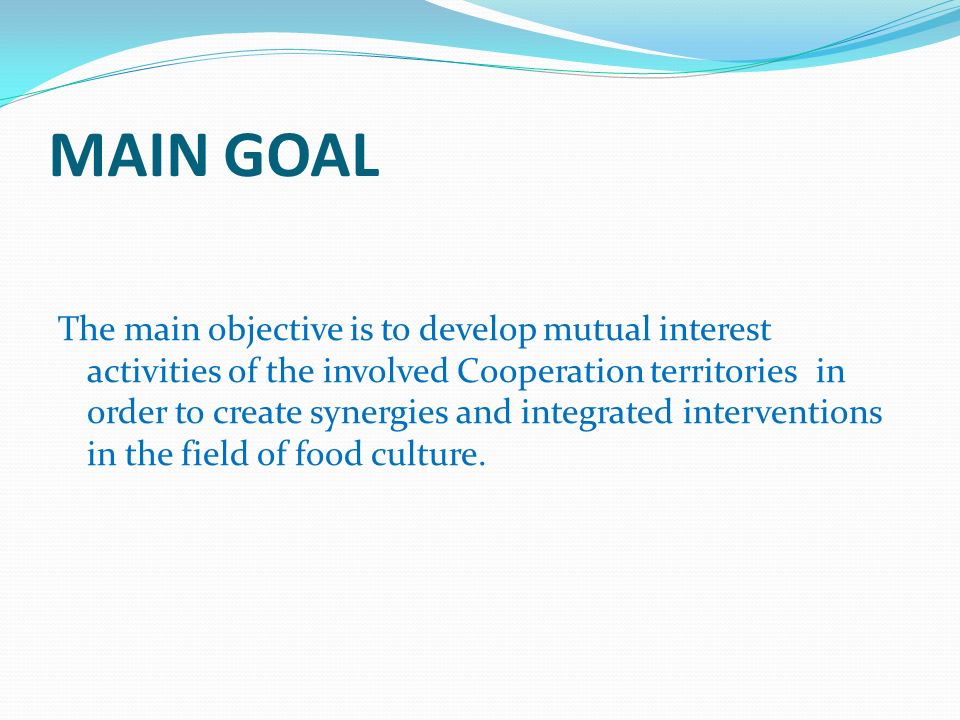 MAIN GOAL

The main objective is to develop mutual interest activities of the involved Cooperation territories in order to create synergies and integrated interventions in the field of food culture.